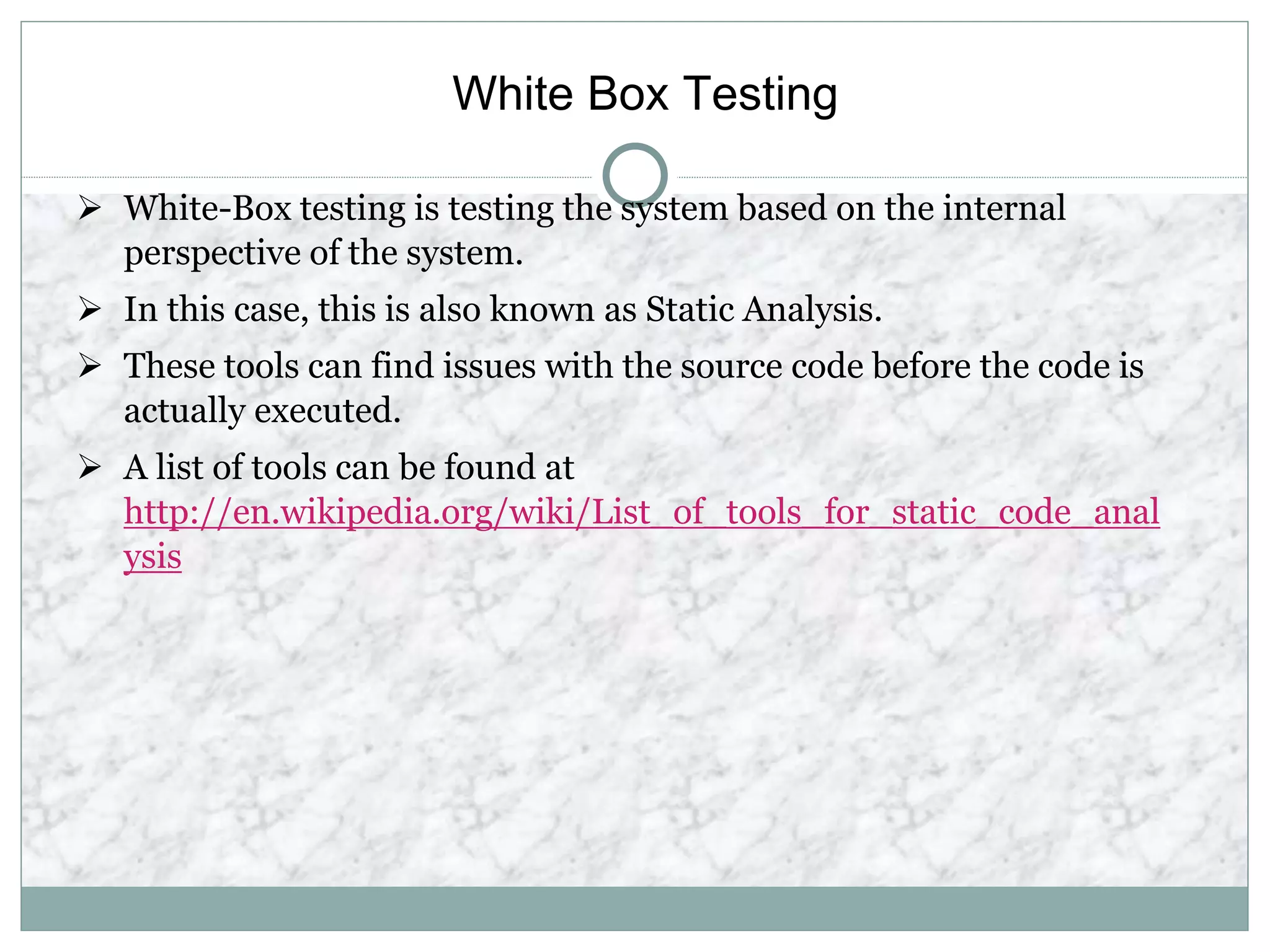 White Box Testing

➢ White-Box testing is testing the system based on the internal perspective of the system.

➢ In this case, this is also known as Static Analysis.

➢ These tools can find issues with the source code before the code is actually executed.

➢ A list of tools can be found at http://en.wikipedia.org/wiki/List_of_tools_for_static_code_analysis